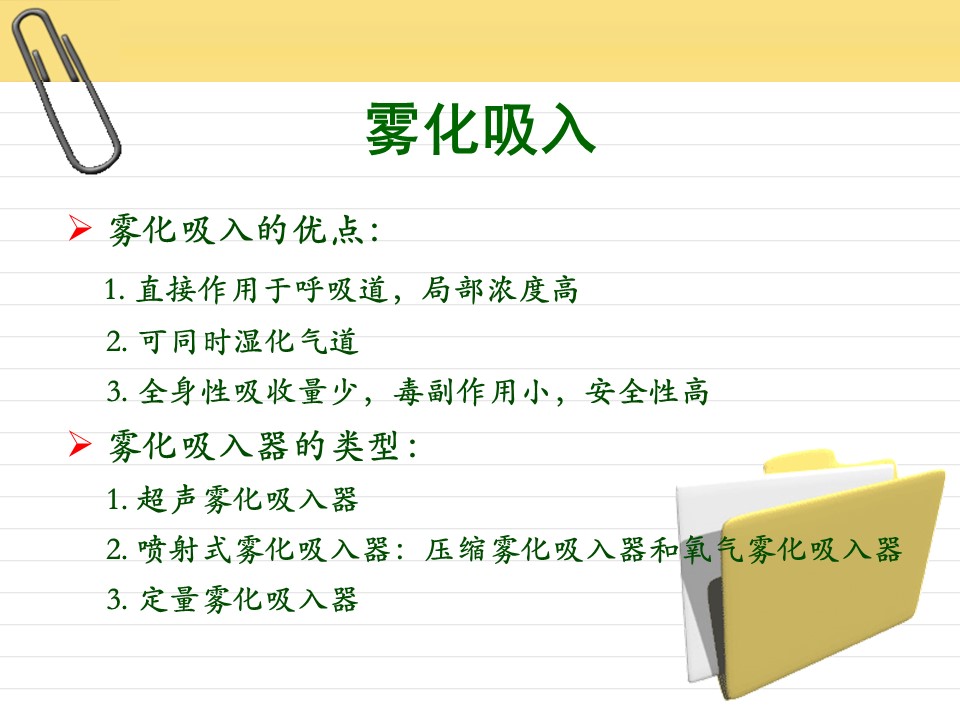 雾化吸入

➢ 雾化吸入的优点:

1. 直接作用于呼吸道，局部浓度高

2. 可同时湿化气道

3. 全身性吸收量少，毒副作用小，安全性高

➢ 雾化吸入器的类型:

1. 超声雾化吸入器

2. 喷射式雾化吸入器：压缩雾化吸入器和氧气雾化吸入器

3. 定量雾化吸入器